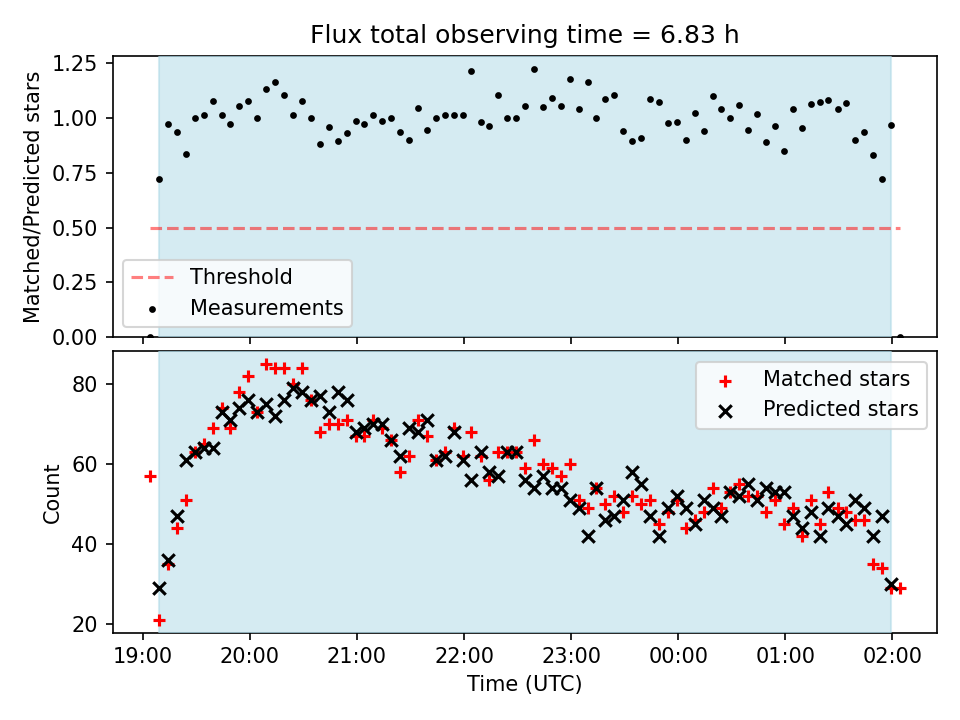 Flux total observing time = 6.83 h

Matched/Predicted stars

1.25
1.00
0.75
0.50
0.25
0.00

Threshold
Measurements

Count

80
60
40
20

Matched stars
Predicted stars

19:00 20:00 21:00 22:00 23:00 00:00 01:00 02:00

Time (UTC)